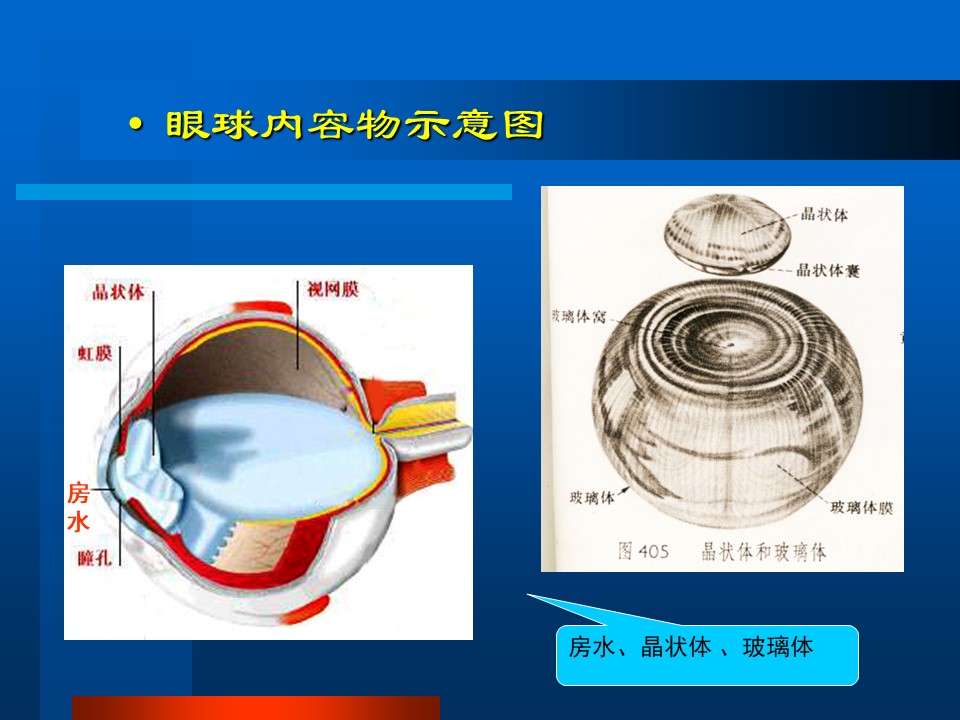 • 眼球内容物示意图

晶状体

视网膜

虹膜

房水

瞳孔

晶状体

晶状体囊

玻璃体窝

玻璃体

玻璃体膜

图 405 晶状体和玻璃体

房水、晶状体 、玻璃体